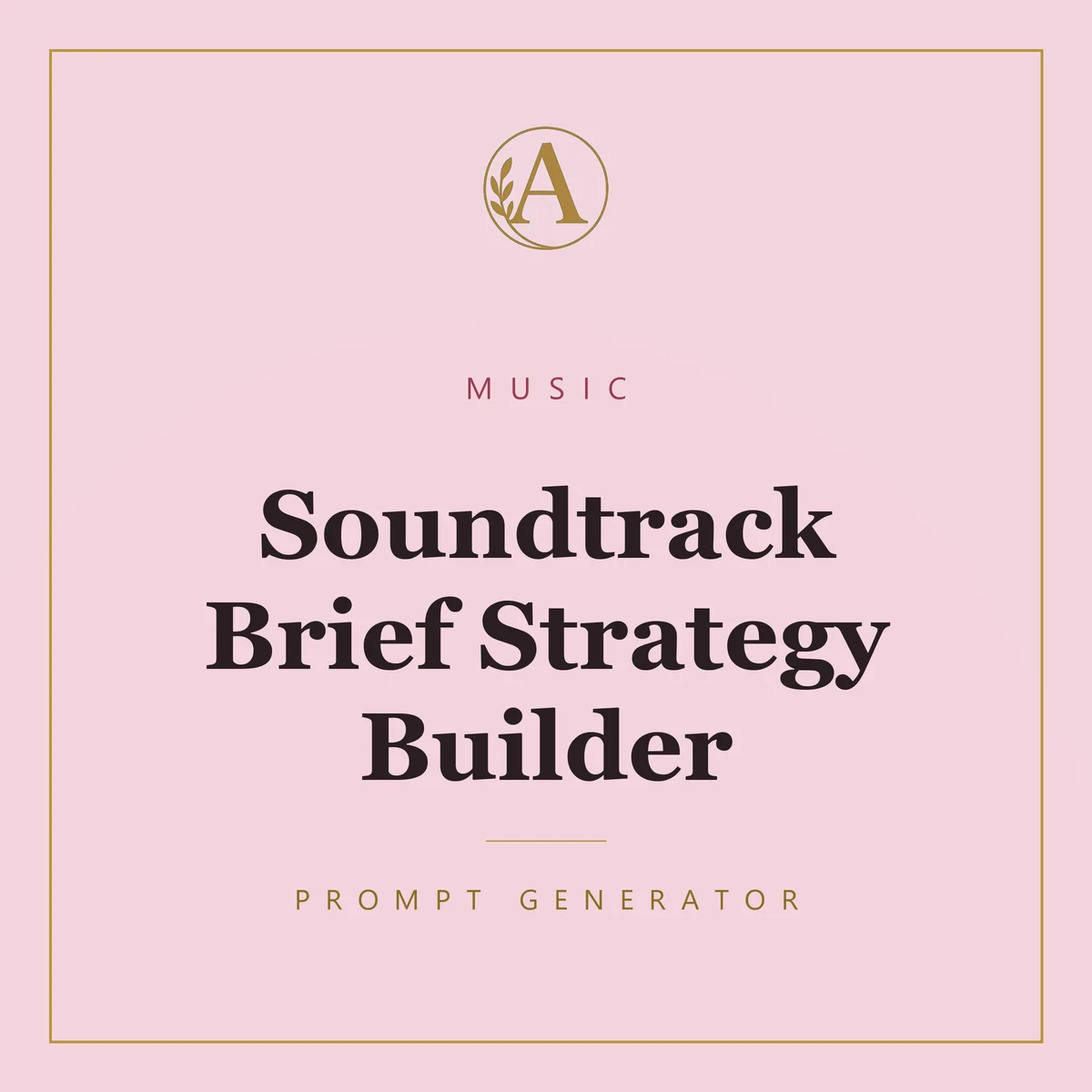 A

MUSIC

Soundtrack Brief Strategy Builder

PROMPT GENERATOR